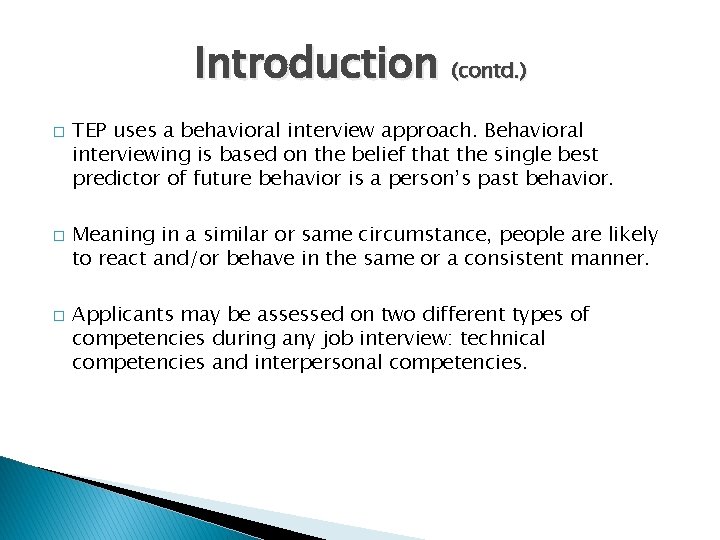 Introduction (contd.)

□ TEP uses a behavioral interview approach. Behavioral interviewing is based on the belief that the single best predictor of future behavior is a person's past behavior.

□ Meaning in a similar or same circumstance, people are likely to react and/or behave in the same or a consistent manner.

□ Applicants may be assessed on two different types of competencies during any job interview: technical competencies and interpersonal competencies.